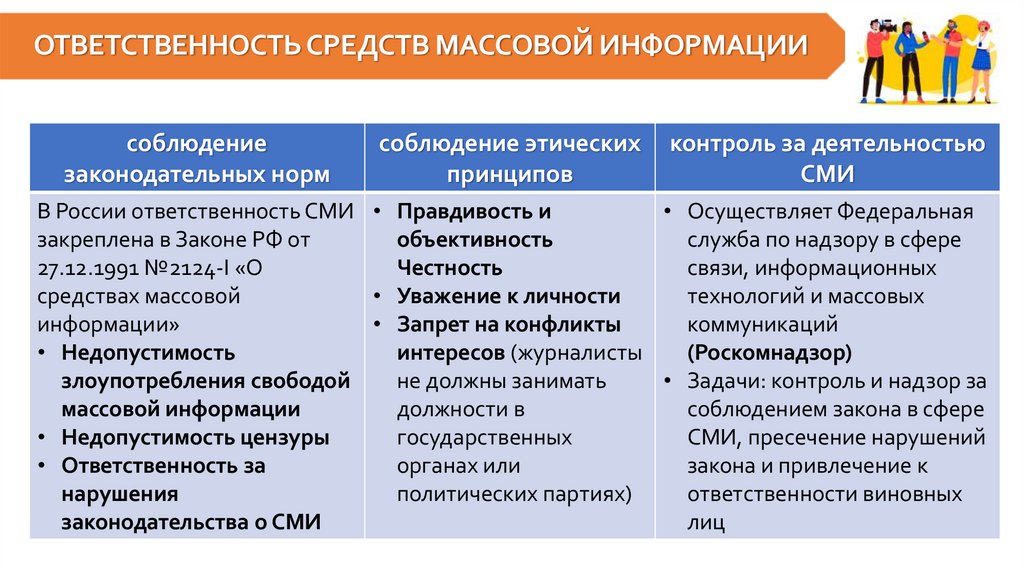 ОТВЕТСТВЕННОСТЬ СРЕДСТВ МАССОВОЙ ИНФОРМАЦИИ

| соблюдение законодательных норм | соблюдение этических принципов | контроль за деятельностью СМИ |
|---|---|---|
| В России ответственность СМИ закреплена в Законе РФ от 27.12.1991 №2124-I «О средствах массовой информации» • Недопустимость злоупотребления свободой массовой информации • Недопустимость цензуры • Ответственность за нарушения законодательства о СМИ | • Правдивость и объективность Честность • Уважение к личности • Запрет на конфликты интересов (журналисты не должны занимать должности в государственных органах или политических партиях) | • Осуществляет Федеральная служба по надзору в сфере связи, информационных технологий и массовых коммуникаций (Роскомнадзор) • Задачи: контроль и надзор за соблюдением закона в сфере СМИ, пресечение нарушений закона и привлечение к ответственности виновных лиц |